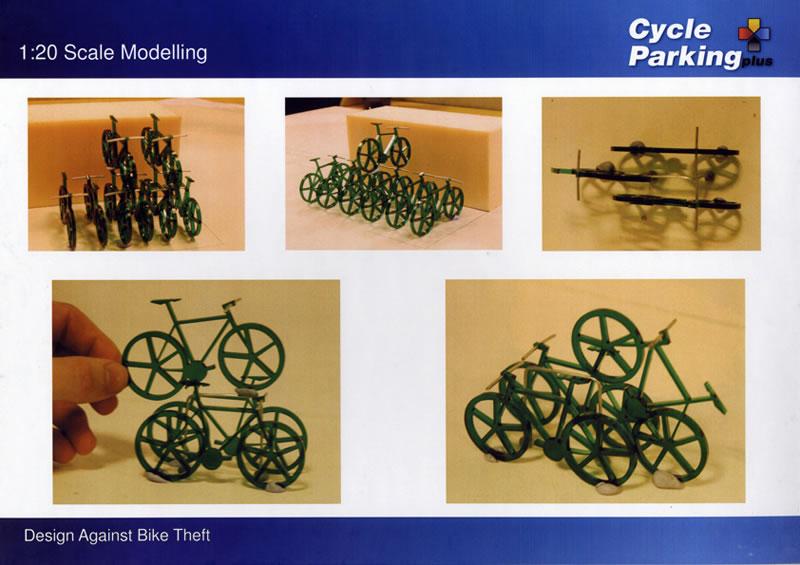 1:20 Scale Modelling

Cycle Parking plus

Design Against Bike Theft